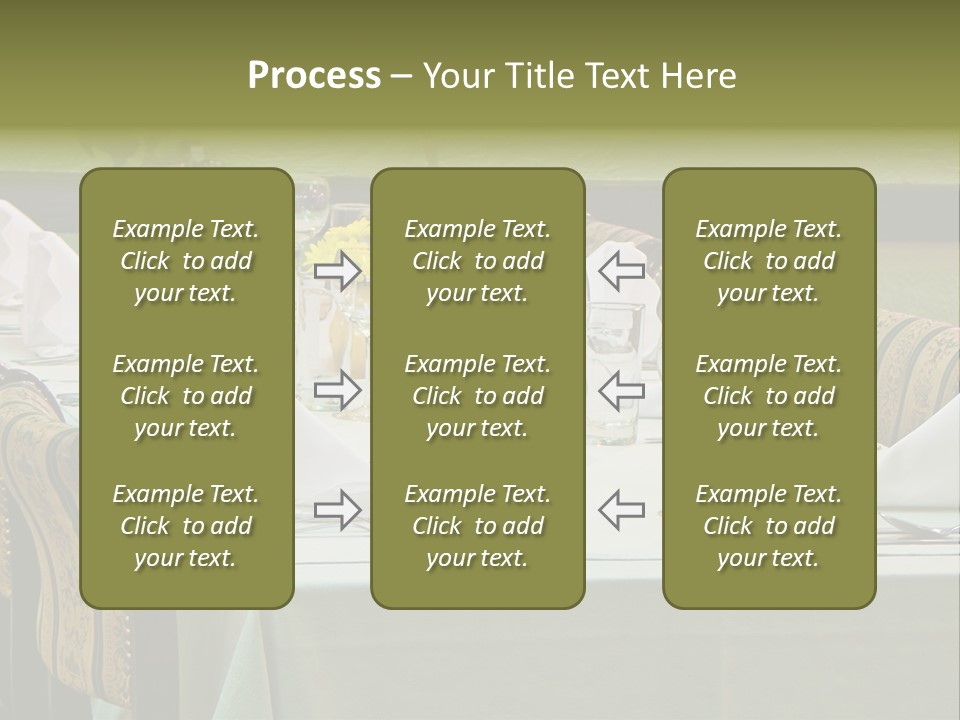 Process – Your Title Text Here

Example Text. Click to add your text.

Example Text. Click to add your text.

Example Text. Click to add your text.

Example Text. Click to add your text.

Example Text. Click to add your text.

Example Text. Click to add your text.

Example Text. Click to add your text.

Example Text. Click to add your text.

Example Text. Click to add your text.